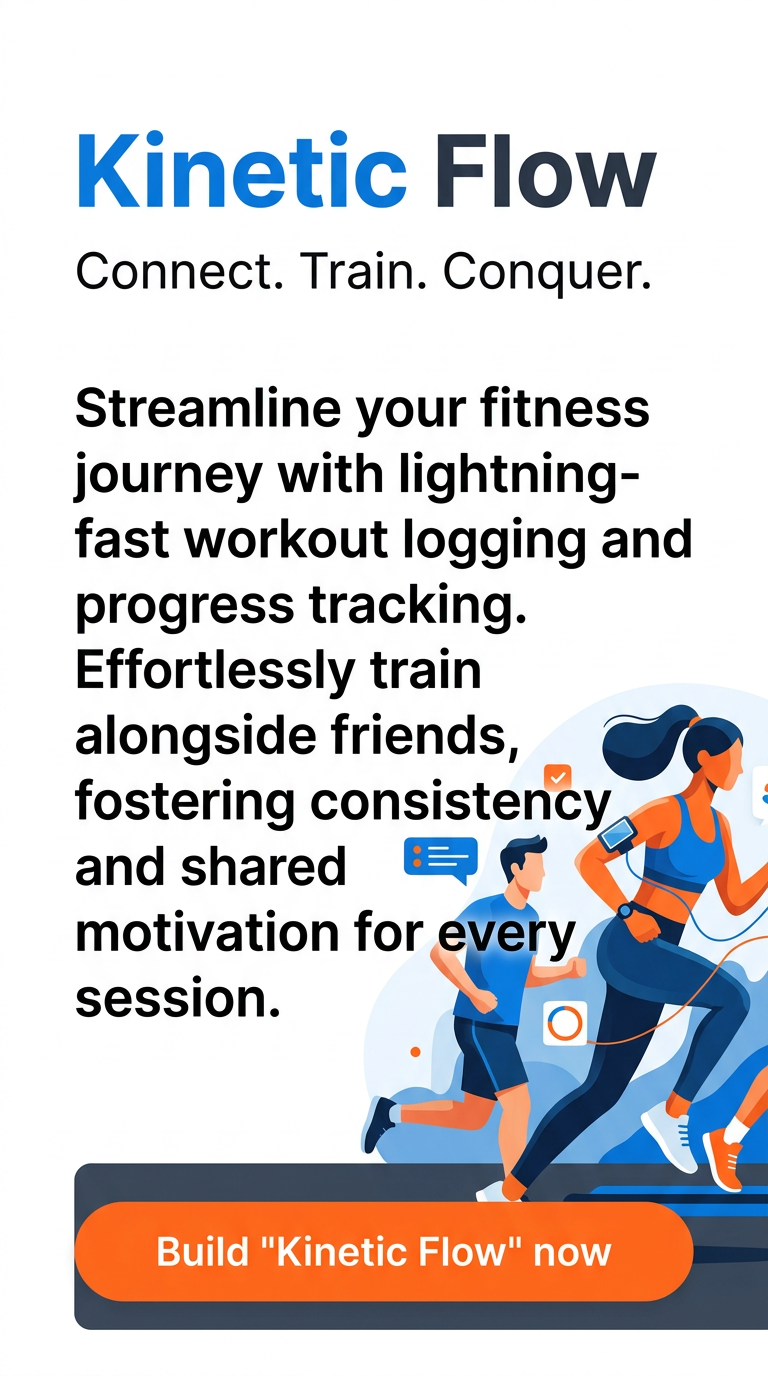 Kinetic Flow

Connect. Train. Conquer.

Streamline your fitness journey with lightning-fast workout logging and progress tracking. Effortlessly train alongside friends, fostering consistency and shared motivation for every session.

Build "Kinetic Flow" now